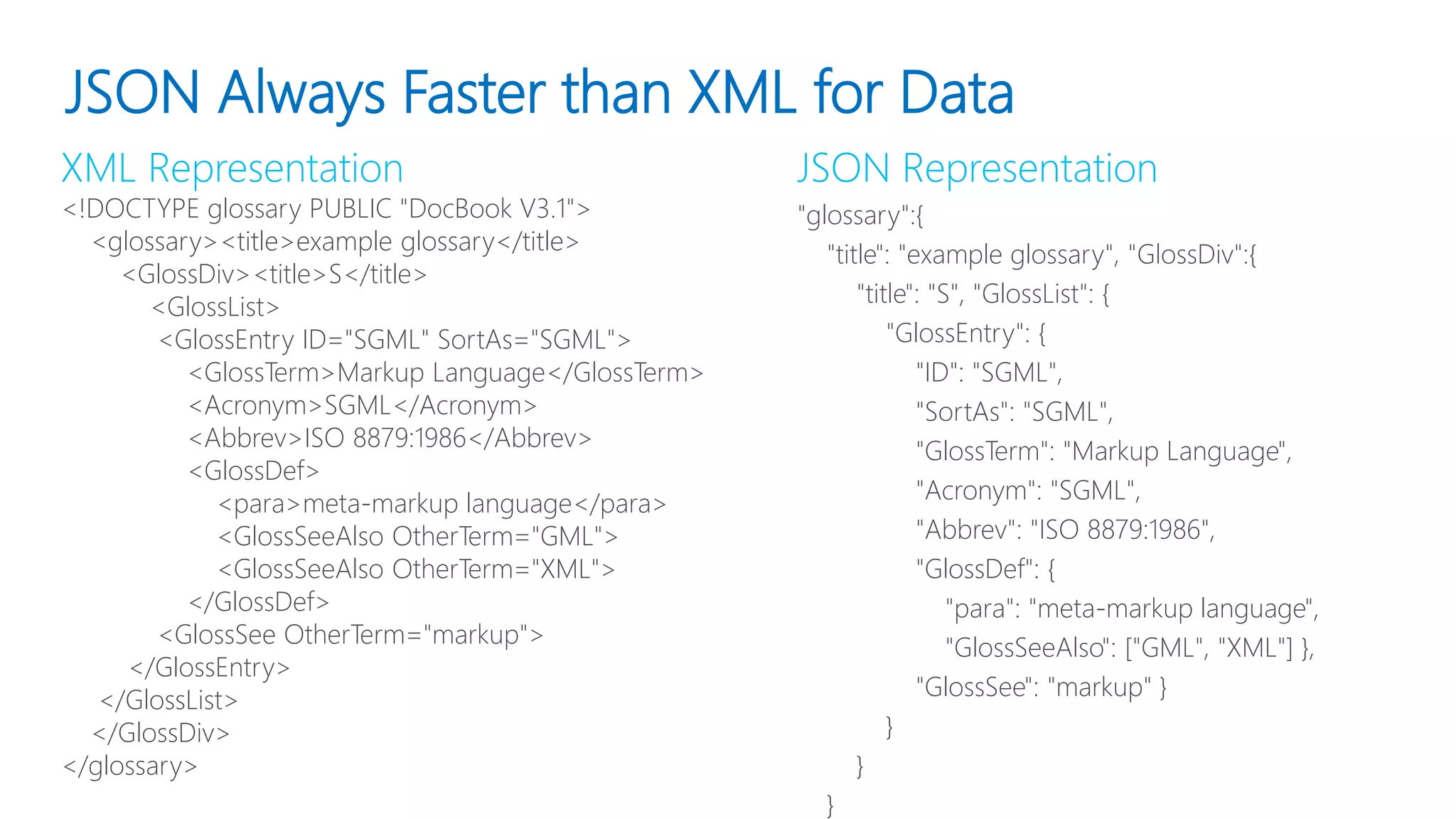 JSON Always Faster than XML for Data

XML Representation

<!DOCTYPE glossary PUBLIC "DocBook V3.1">
<glossary><title>example glossary</title>
<GlossDiv><title>S</title>
<GlossList>
<GlossEntry ID="SGML" SortAs="SGML">
<GlossTerm>Markup Language</GlossTerm>
<Acronym>SGML</Acronym>
<Abbrev>ISO 8879:1986</Abbrev>
<GlossDef>
<para>meta-markup language</para>
<GlossSeeAlso OtherTerm="GML">
<GlossSeeAlso OtherTerm="XML">
</GlossDef>
<GlossSee OtherTerm="markup">
</GlossEntry>
</GlossList>
</GlossDiv>
</glossary>

JSON Representation

"glossary":{
"title": "example glossary", "GlossDiv":{
"title": "S", "GlossList": {
"GlossEntry": {
"ID": "SGML",
"SortAs": "SGML",
"GlossTerm": "Markup Language",
"Acronym": "SGML",
"Abbrev": "ISO 8879:1986",
"GlossDef": {
"para": "meta-markup language",
"GlossSeeAlso": ["GML", "XML"] },
"GlossSee": "markup" }
}
}
}